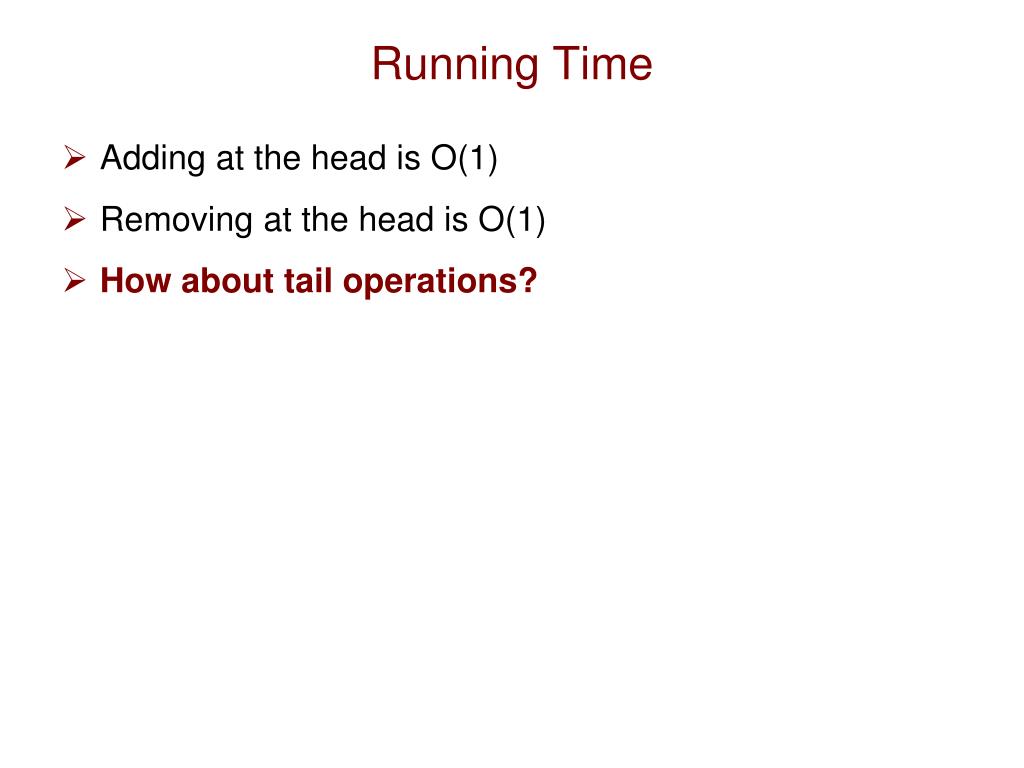 Running Time

➢ Adding at the head is O(1)

➢ Removing at the head is O(1)

➢ How about tail operations?